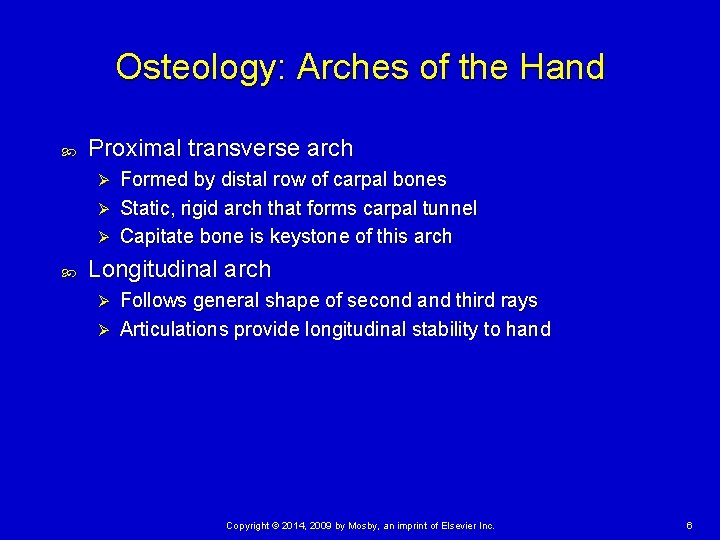 Osteology: Arches of the Hand

Proximal transverse arch

Formed by distal row of carpal bones

Static, rigid arch that forms carpal tunnel

Capitate bone is keystone of this arch

Longitudinal arch

Follows general shape of second and third rays

Articulations provide longitudinal stability to hand

Copyright © 2014, 2009 by Mosby, an imprint of Elsevier Inc.

6